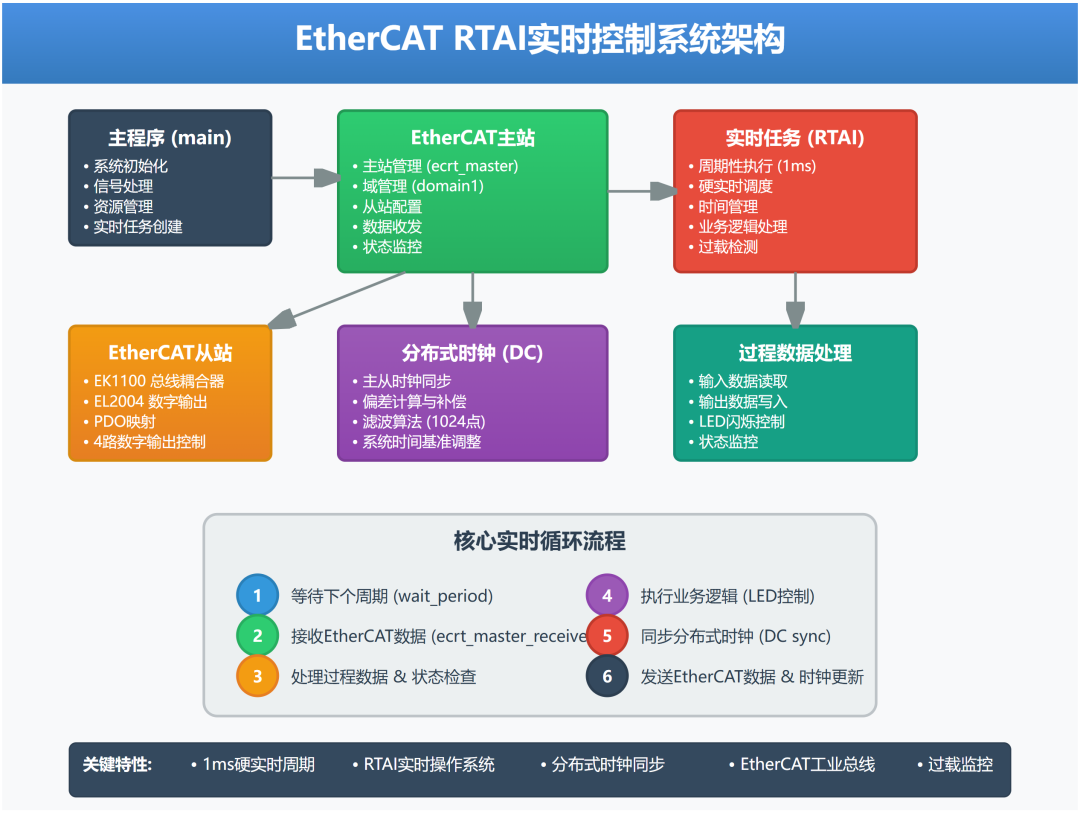 EtherCAT RTAI实时控制系统架构

主程序 (main)
• 系统初始化
• 信号处理
• 资源管理
• 实时任务创建

EtherCAT主站
• 主站管理 (ecrt_master)
• 域管理 (domain1)
• 从站配置
• 数据收发
• 状态监控

实时任务 (RTAI)
• 周期性执行 (1ms)
• 硬实时调度
• 时间管理
• 业务逻辑处理
• 过载检测

EtherCAT从站
• EK1100 总线耦合器
• EL2004 数字输出
• PDO映射
• 4路数字输出控制

分布式时钟 (DC)
• 主从时钟同步
• 偏差计算与补偿
• 滤波算法 (1024点)
• 系统时间基准调整

过程数据处理
• 输入数据读取
• 输出数据写入
• LED闪烁控制
• 状态监控

核心实时循环流程

1 等待下个周期 (wait_period)
2 接收EtherCAT数据 (ecrt_master_receive
3 处理过程数据 & 状态检查
4 执行业务逻辑 (LED控制)
5 同步分布式时钟 (DC sync)
6 发送EtherCAT数据 & 时钟更新

关键特性: • 1ms硬实时周期 • RTAI实时操作系统 • 分布式时钟同步 • EtherCAT工业总线 • 过载监控